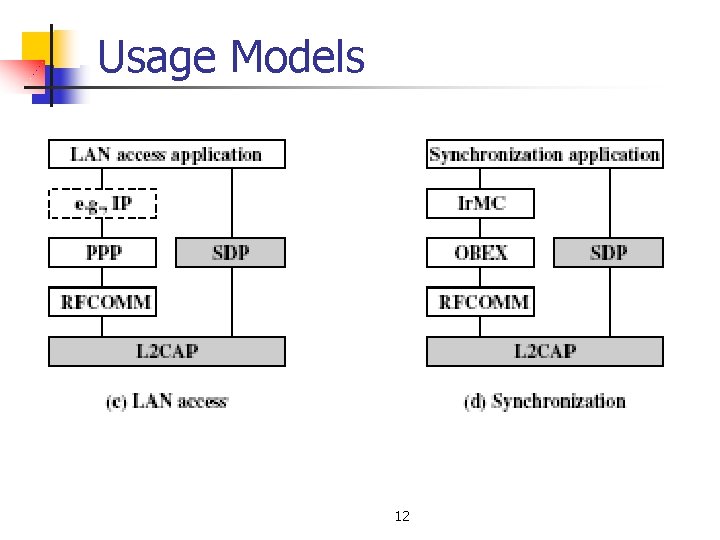 Usage Models

LAN access application

e.g., IP

PPP

SDP

RFCOMM

L2CAP

(c) LAN access

Synchronization application

IrMC

OBEX

SDP

RFCOMM

L2CAP

(d) Synchronization

12